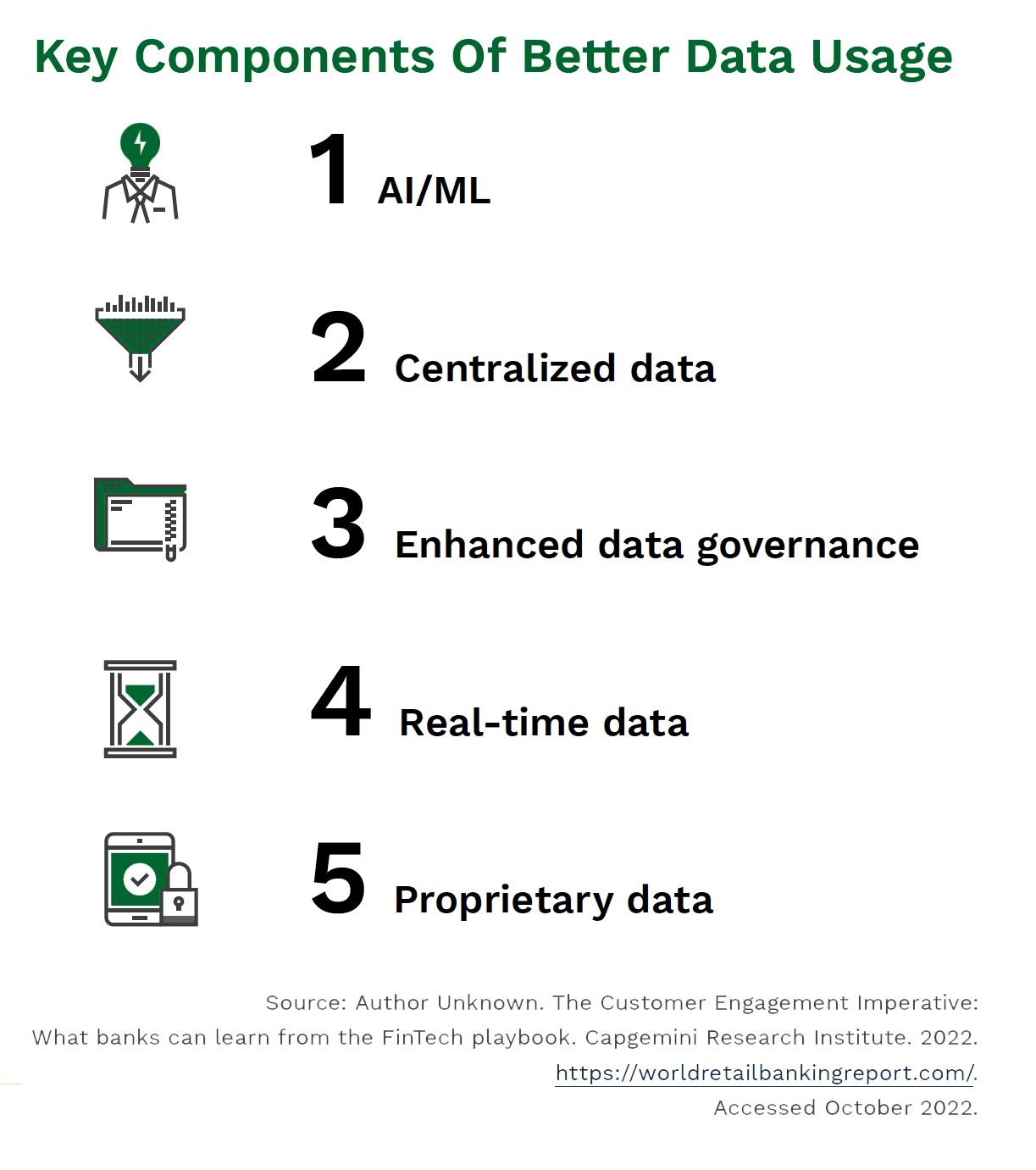 Key Components Of Better Data Usage

1 AI/ML

2 Centralized data

3 Enhanced data governance

4 Real-time data

5 Proprietary data

Source: Author Unknown. The Customer Engagement Imperative: What banks can learn from the FinTech playbook. Capgemini Research Institute. 2022. https://worldretailbankingreport.com/. Accessed October 2022.